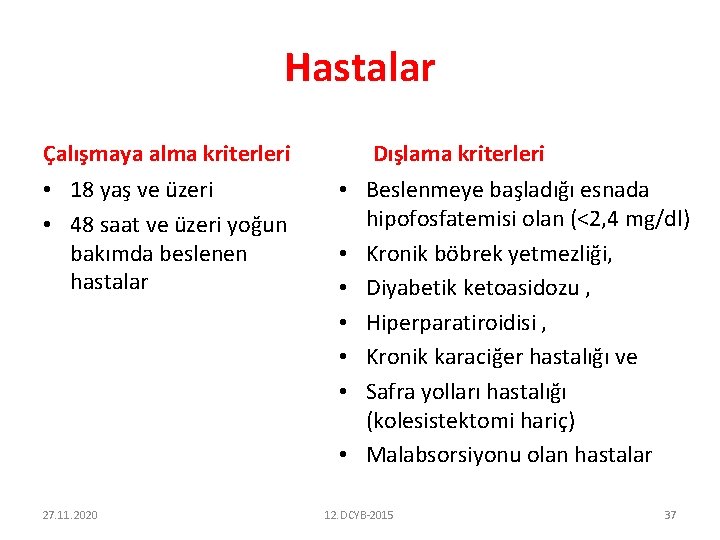 Hastalar

Çalışmaya alma kriterleri

• 18 yaş ve üzeri
• 48 saat ve üzeri yoğun bakımda beslenen hastalar

Dışlama kriterleri

• Beslenmeye başladığı esnada hipofosfatemisi olan (<2,4 mg/dl)
• Kronik böbrek yetmezliği,
• Diyabetik ketoasidozu ,
• Hiperparatiroidisi ,
• Kronik karaciğer hastalığı ve
• Safra yolları hastalığı (kolesistektomi hariç)
• Malabsorsiyonu olan hastalar

27.11.2020

12. DCYB-2015

37